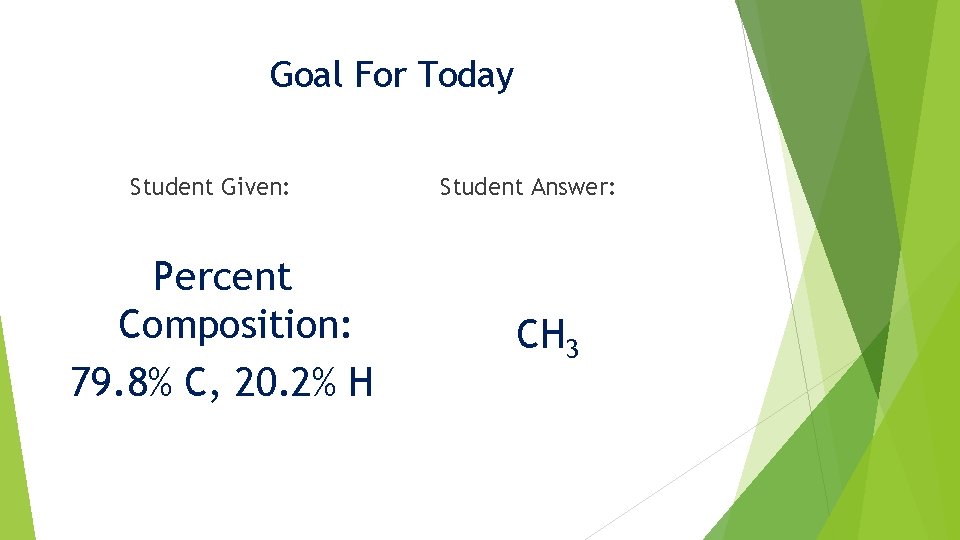 Goal For Today

Student Given:

Percent Composition:
79.8% C, 20.2% H

Student Answer:

$CH_3$